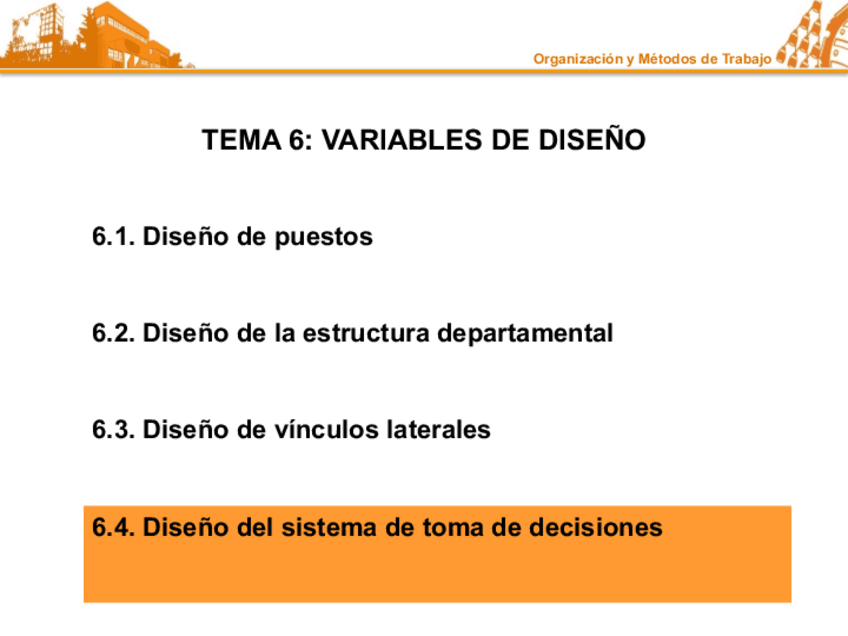 Organización y Métodos de Trabajo

TEMA 6: VARIABLES DE DISEÑO

6.1. Diseño de puestos

6.2. Diseño de la estructura departamental

6.3. Diseño de vínculos laterales

6.4. Diseño del sistema de toma de decisiones